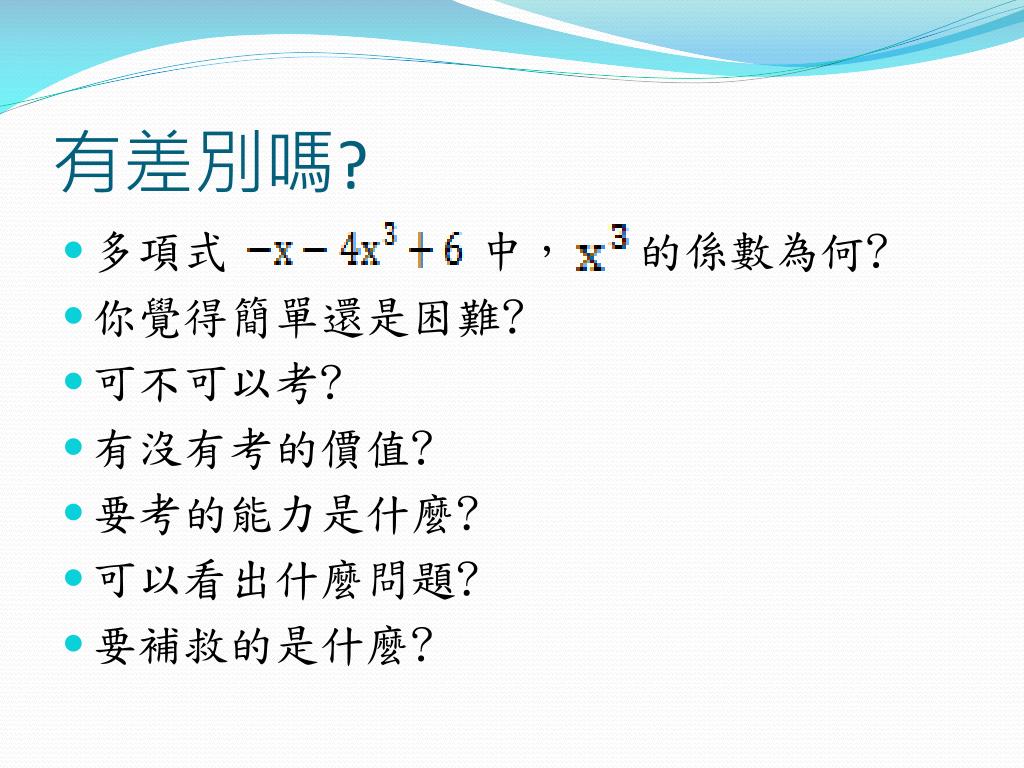 有差別嗎?

- 多項式 $-x-4x^3+6$ 中，$x^3$ 的係數為何?
- 你覺得簡單還是困難?
- 可不可以考?
- 有沒有考的價值?
- 要考的能力是什麼?
- 可以看出什麼問題?
- 要補救的是什麼?